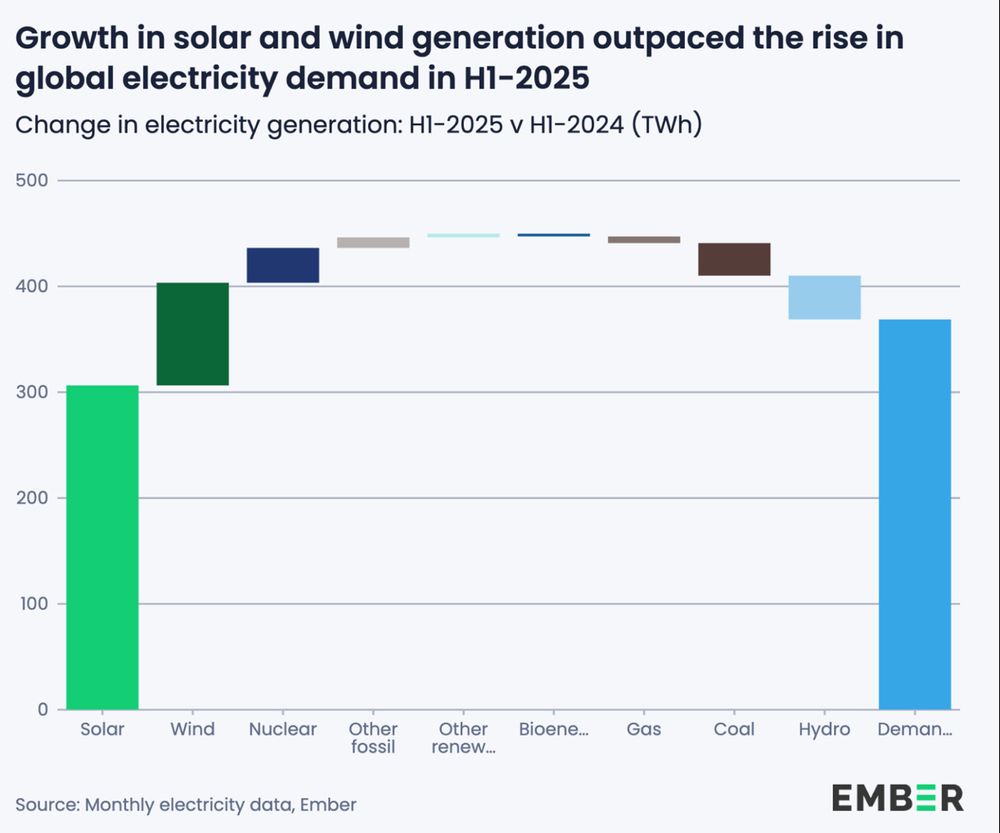 Growth in solar and wind generation outpaced the rise in global electricity demand in H1-2025

Change in electricity generation: H1-2025 v H1-2024 (TWh)

500
400
300
200
100
0

Solar
Wind
Nuclear
Other fossil
Other renew...
Bioene...
Gas
Coal
Hydro
Deman...

Source: Monthly electricity data, Ember

EMBER